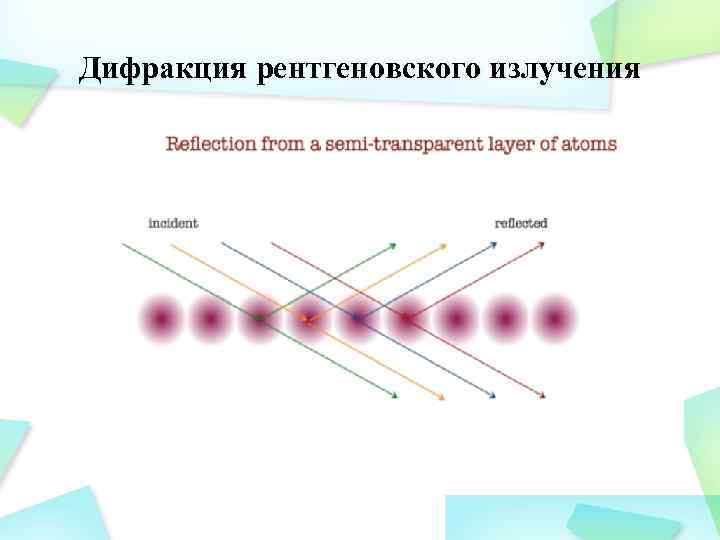 Дифракция рентгеновского излучения

Reflection from a semi-transparent layer of atoms

incident

reflected